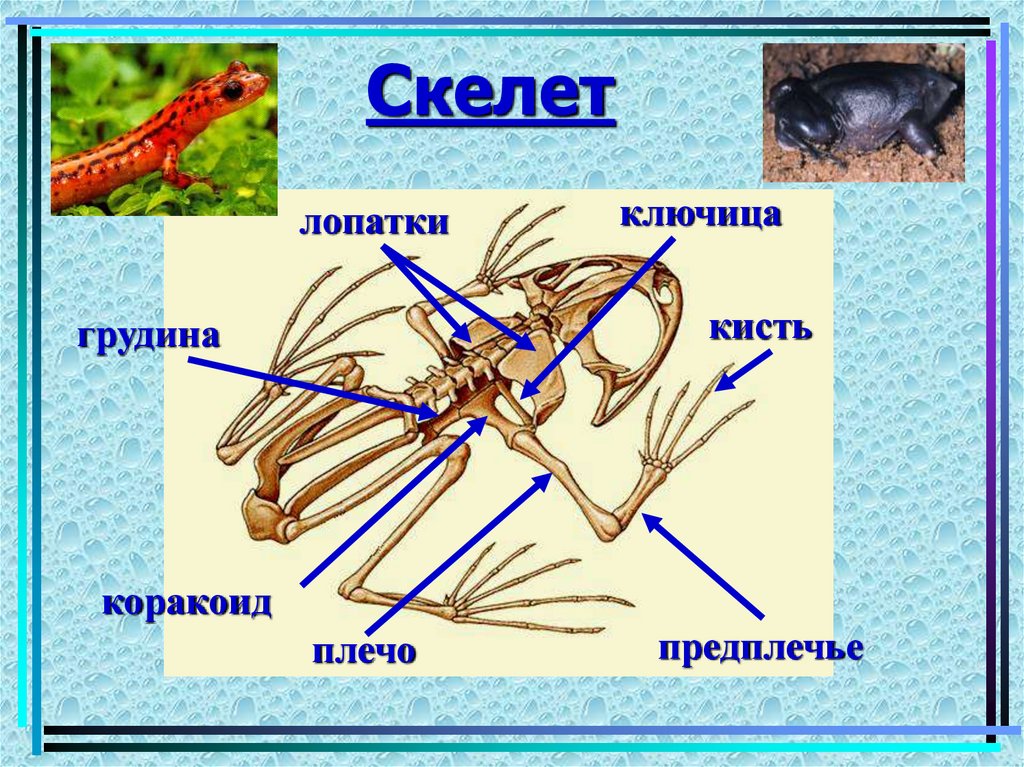 Скелет

лопатки

ключица

грудина

кисть

коракоид

плечо

предплечье